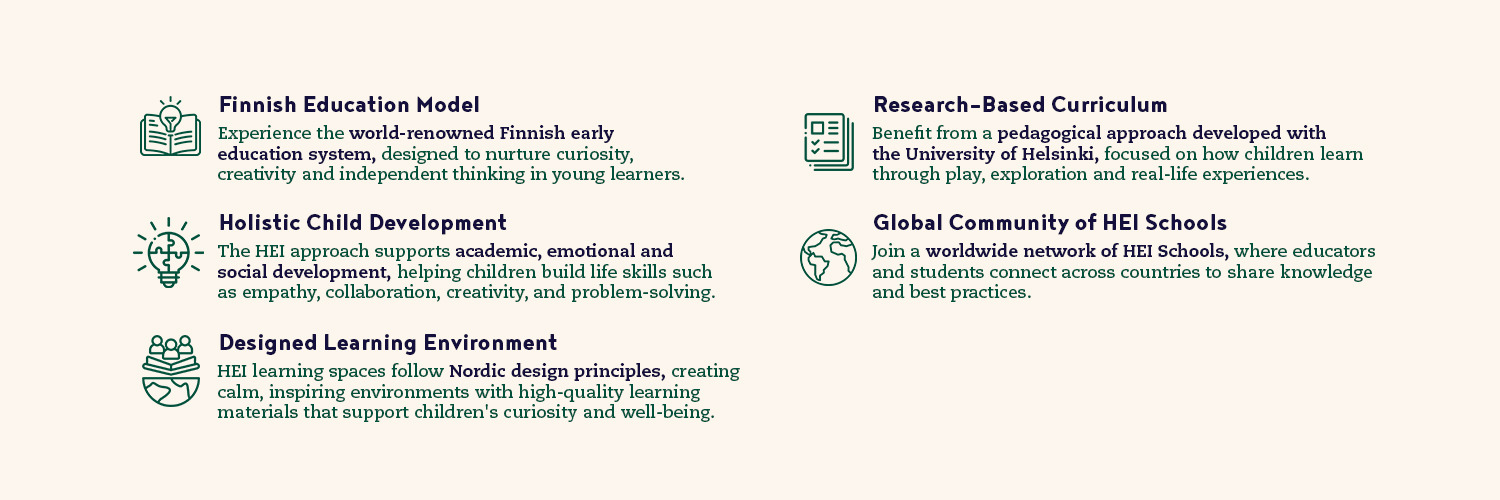 Finnish Education Model
Experience the world-renowned Finnish early education system, designed to nurture curiosity, creativity and independent thinking in young learners.

Holistic Child Development
The HEI approach supports academic, emotional and social development, helping children build life skills such as empathy, collaboration, creativity, and problem-solving.

Designed Learning Environment
HEI learning spaces follow Nordic design principles, creating calm, inspiring environments with high-quality learning materials that support children's curiosity and well-being.

Research–Based Curriculum
Benefit from a pedagogical approach developed with the University of Helsinki, focused on how children learn through play, exploration and real-life experiences.

Global Community of HEI Schools
Join a worldwide network of HEI Schools, where educators and students connect across countries to share knowledge and best practices.